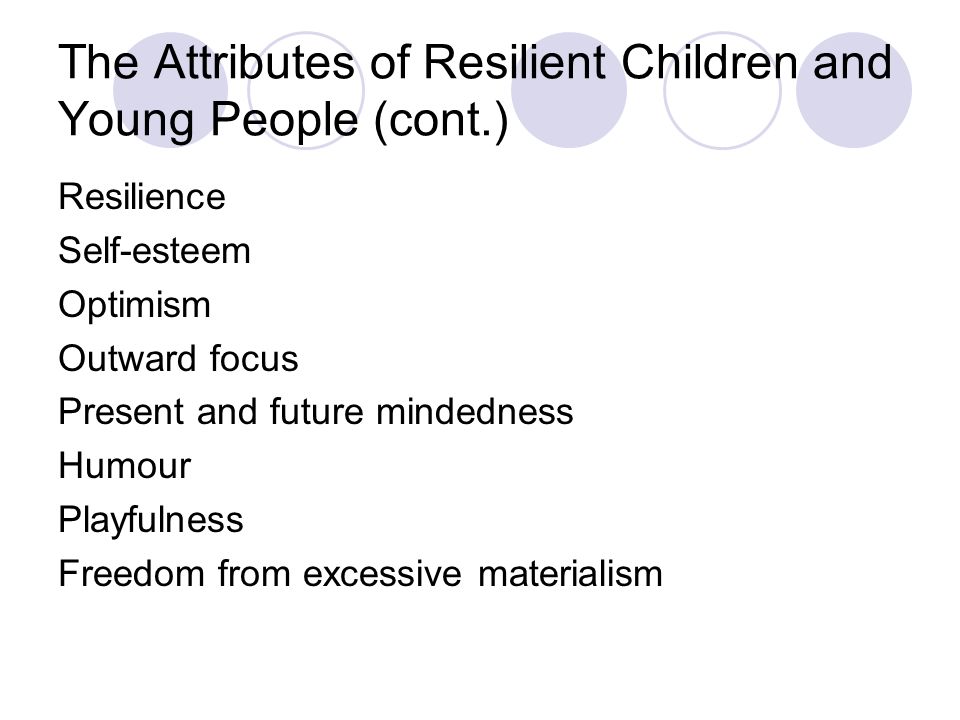 The Attributes of Resilient Children and Young People (cont.)

Resilience
Self-esteem
Optimism
Outward focus
Present and future mindedness
Humour
Playfulness
Freedom from excessive materialism